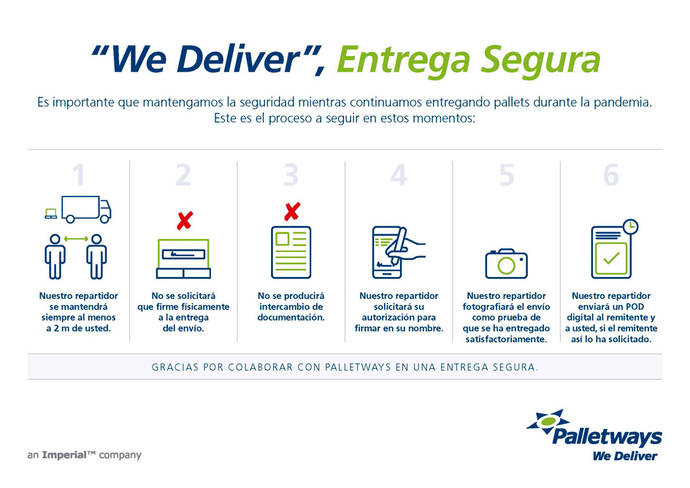 "We Deliver", Entrega Segura

Es importante que mantengamos la seguridad mientras continuamos entregando pallets durante la pandemia. Este es el proceso a seguir en estos momentos:

1

Nuestro repartidor se mantendrá siempre al menos a 2 m de usted.

2

No se solicitará que firme físicamente a la entrega del envío.

3

No se producirá intercambio de documentación.

4

Nuestro repartidor solicitará su autorización para firmar en su nombre.

5

Nuestro repartidor fotografiará el envío como prueba de que se ha entregado satisfactoriamente.

6

Nuestro repartidor enviará un POD digital al remitente y a usted, si el remitente así lo ha solicitado.

GRACIAS POR COLABORAR CON PALLETWAYS EN UNA ENTREGA SEGURA.

an Imperial™ company

Palletways
We Deliver